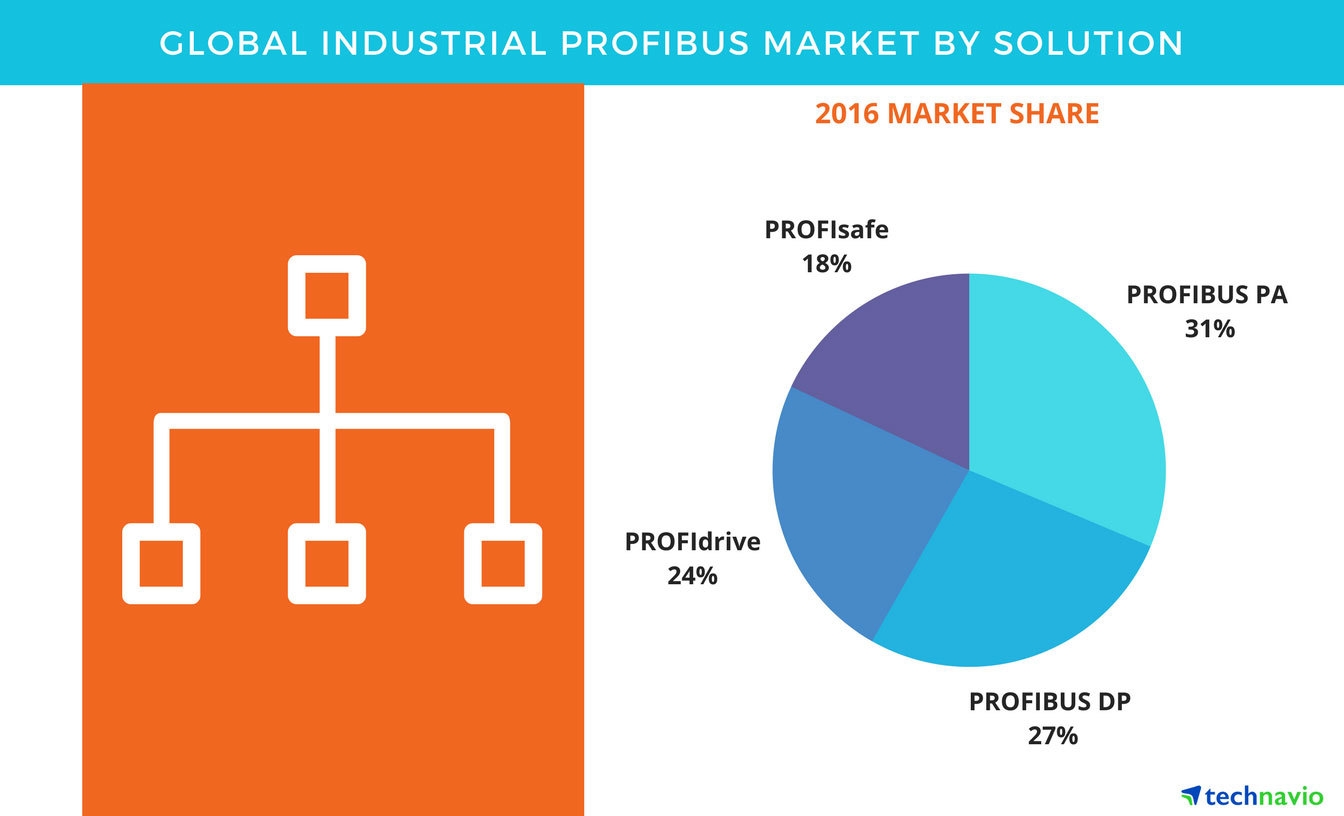 GLOBAL INDUSTRIAL PROFIBUS MARKET BY SOLUTION

2016 MARKET SHARE

PROFIsafe
18%

PROFIBUS PA
31%

PROFIdrive
24%

PROFIBUS DP
27%

technavio